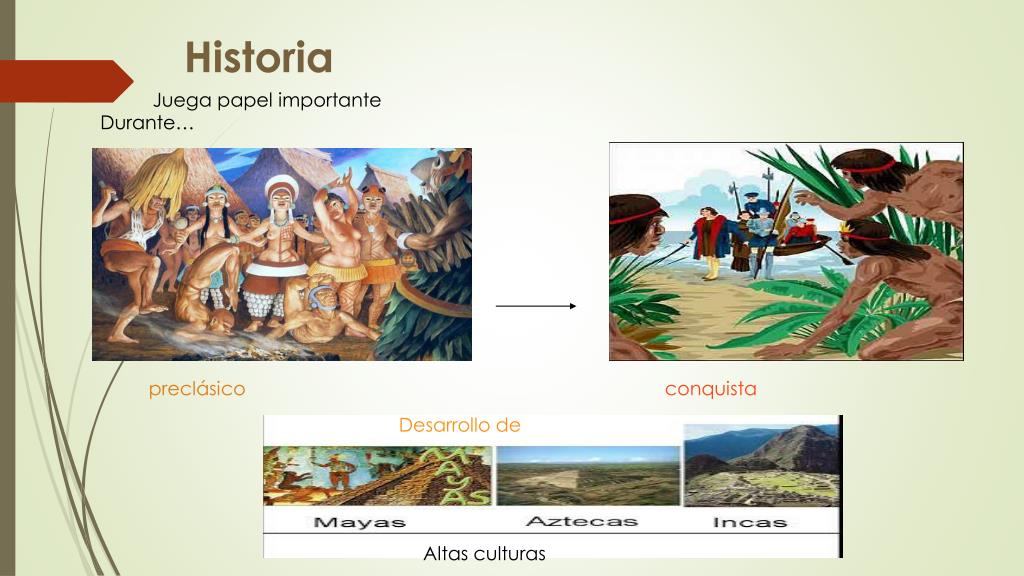 Historia

Juega papel importante
Durante…

preclásico

conquista

Desarrollo de

MAYAS

Mayas Aztecas Incas

Altas culturas